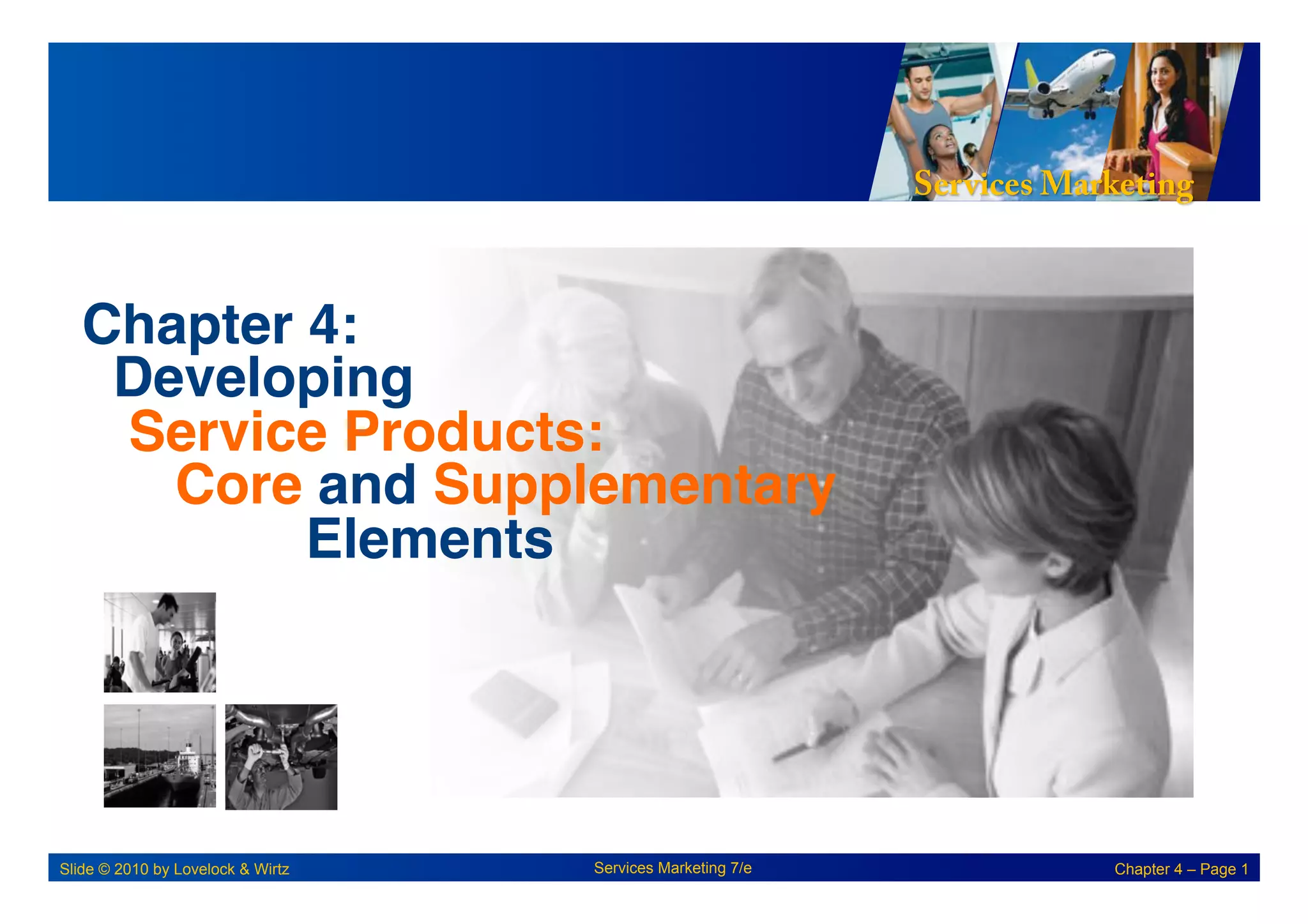 Services Marketing

Chapter 4:
Developing
Service Products:
Core and Supplementary
Elements

Slide © 2010 by Lovelock & Wirtz

Services Marketing 7/e

Chapter 4 – Page 1